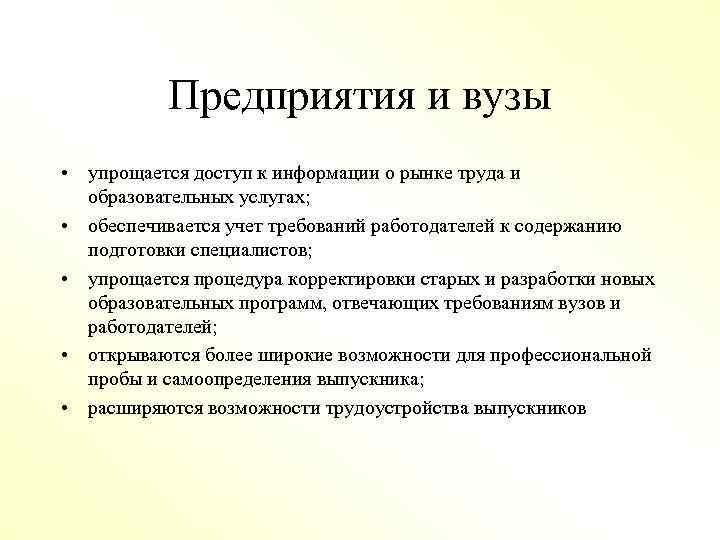 Предприятия и вузы

• упрощается доступ к информации о рынке труда и образовательных услугах;
• обеспечивается учет требований работодателей к содержанию подготовки специалистов;
• упрощается процедура корректировки старых и разработки новых образовательных программ, отвечающих требованиям вузов и работодателей;
• открываются более широкие возможности для профессиональной пробы и самоопределения выпускника;
• расширяются возможности трудоустройства выпускников